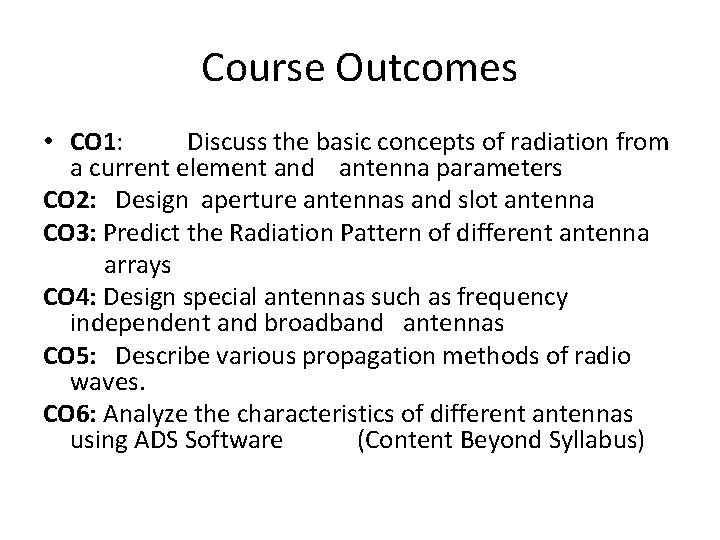 Course Outcomes

• CO1: Discuss the basic concepts of radiation from a current element and antenna parameters

CO2: Design aperture antennas and slot antenna

CO3: Predict the Radiation Pattern of different antenna arrays

CO4: Design special antennas such as frequency independent and broadband antennas

CO5: Describe various propagation methods of radio waves.

CO6: Analyze the characteristics of different antennas using ADS Software (Content Beyond Syllabus)